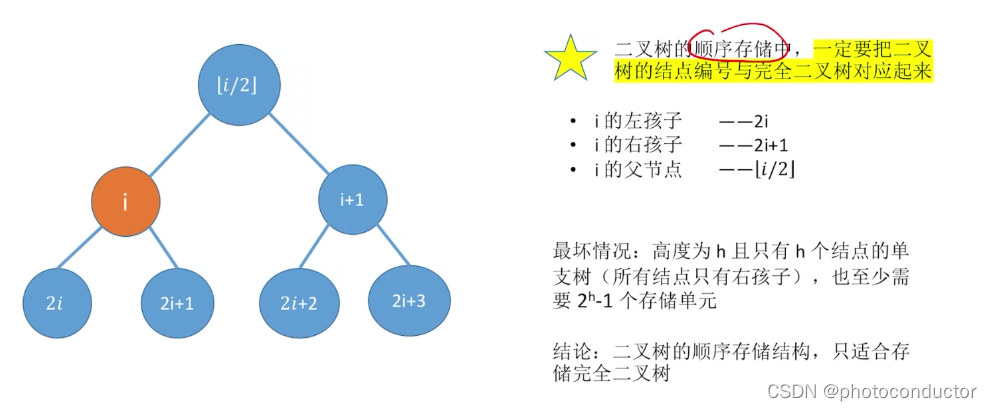 $\lfloor i/2 \rfloor$

i

i+1

$2i$

2i+1

$2i$+2

2i+3

二叉树的顺序存储中，一定要把二叉树的结点编号与完全二叉树对应起来

• i 的左孩子 ——2i
• i 的右孩子 ——2i+1
• i 的父节点 ——$\lfloor i/2 \rfloor$

最坏情况：高度为 h 且只有 h 个结点的单支树（所有结点只有右孩子），也至少需要 $2^h$-1 个存储单元

结论：二叉树的顺序存储结构，只适合存储完全二叉树

CSDN @photoconductor